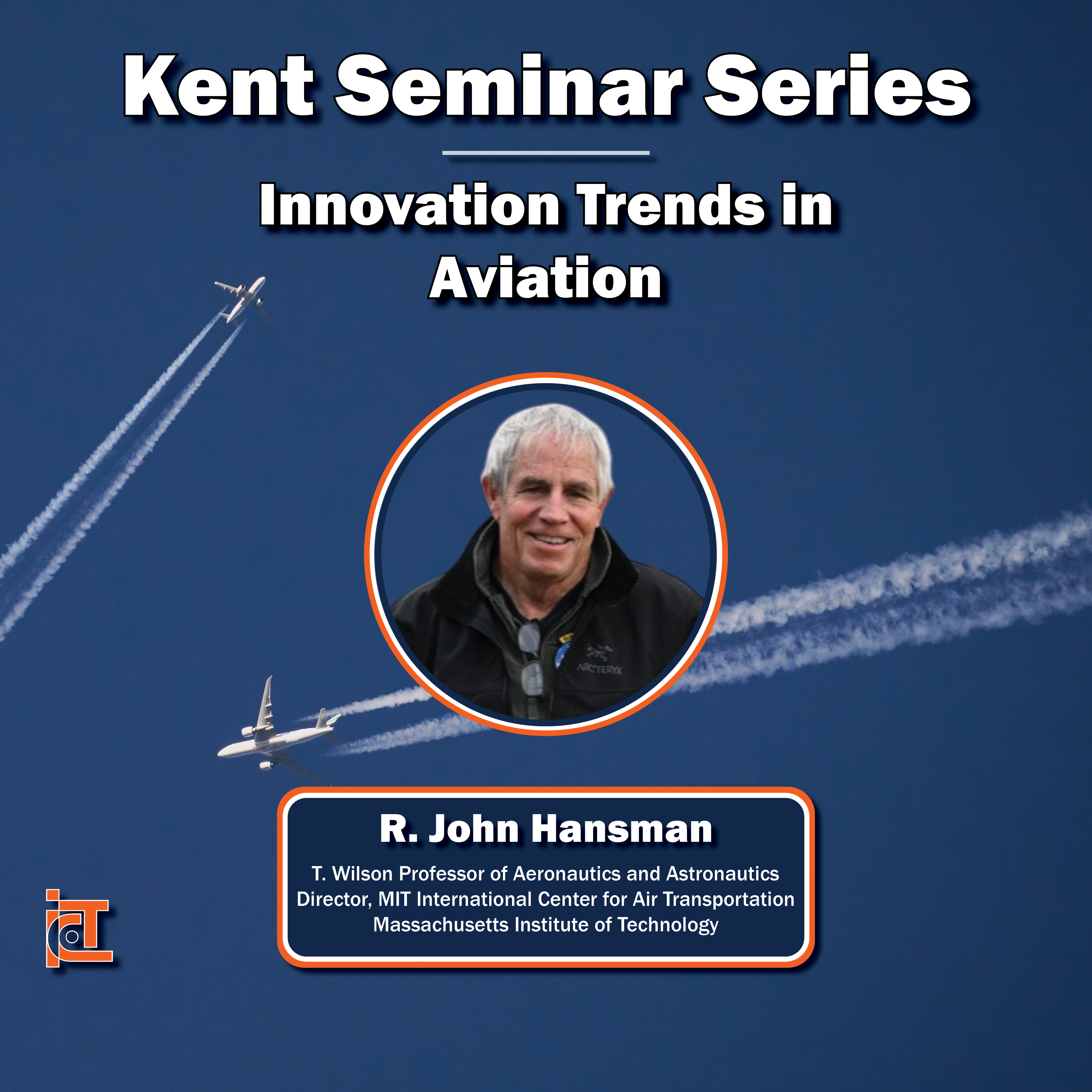 Kent Seminar Series

Innovation Trends in Aviation

ARC'TERYX

R. John Hansman

T. Wilson Professor of Aeronautics and Astronautics
Director, MIT International Center for Air Transportation
Massachusetts Institute of Technology

ICT